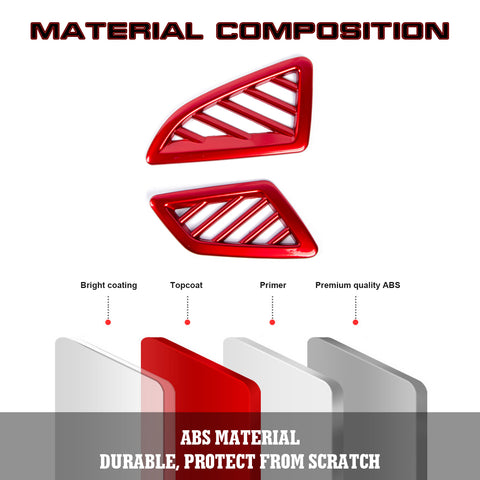 MATERIAL COMPOSITION

Bright coating

Topcoat

Primer

Premium quality ABS

ABS MATERIAL
DURABLE, PROTECT FROM SCRATCH